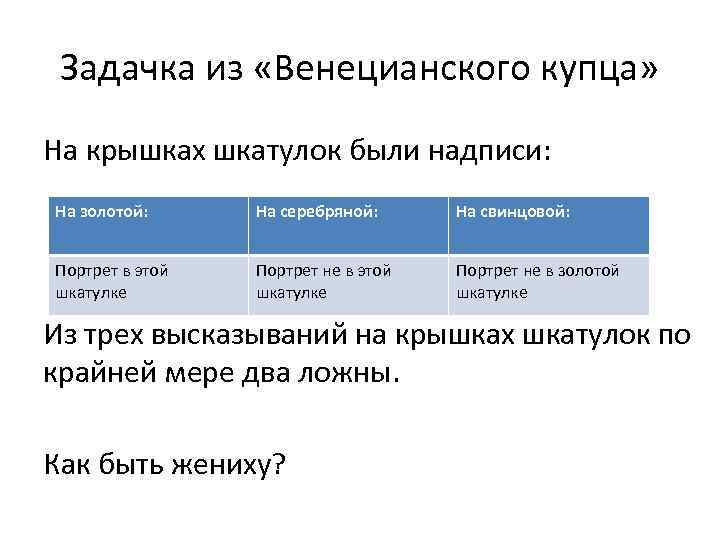 Задачка из «Венецианского купца»

На крышках шкатулок были надписи:

| На золотой: | На серебряной: | На свинцовой: |
|---|---|---|
| Портрет в этой шкатулке | Портрет не в этой шкатулке | Портрет не в золотой шкатулке |

Из трех высказываний на крышках шкатулок по крайней мере два ложны.

Как быть жениху?